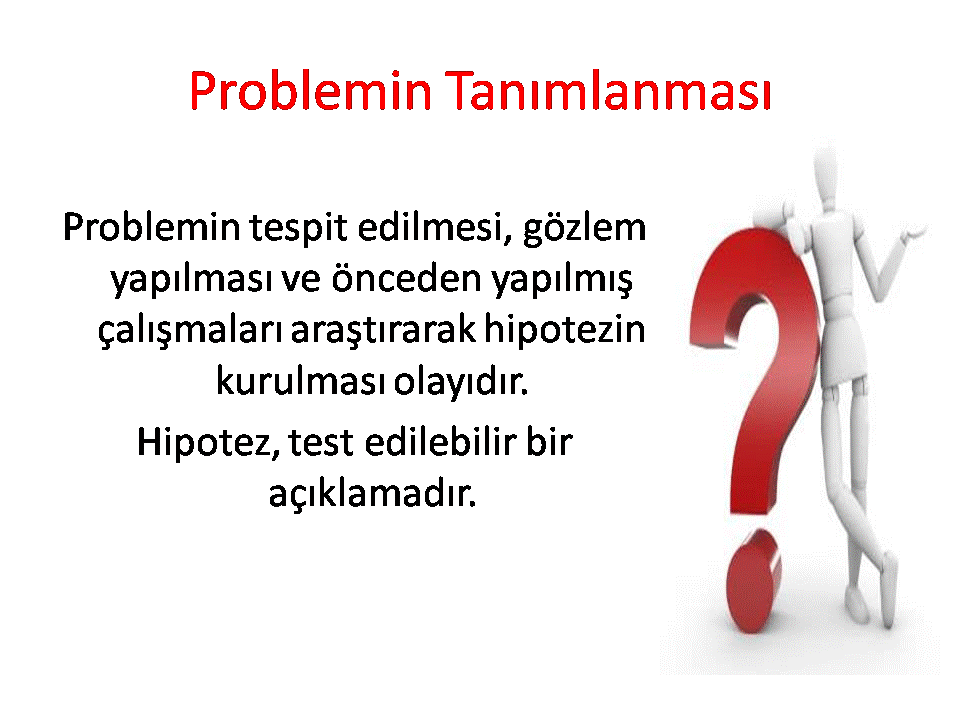 Problemin Tanımlanması

Problemin tespit edilmesi, gözlem yapılması ve önceden yapılmış çalışmaları araştırarak hipotezin kurulması olayıdır.

Hipotez, test edilebilir bir açıklamadır.